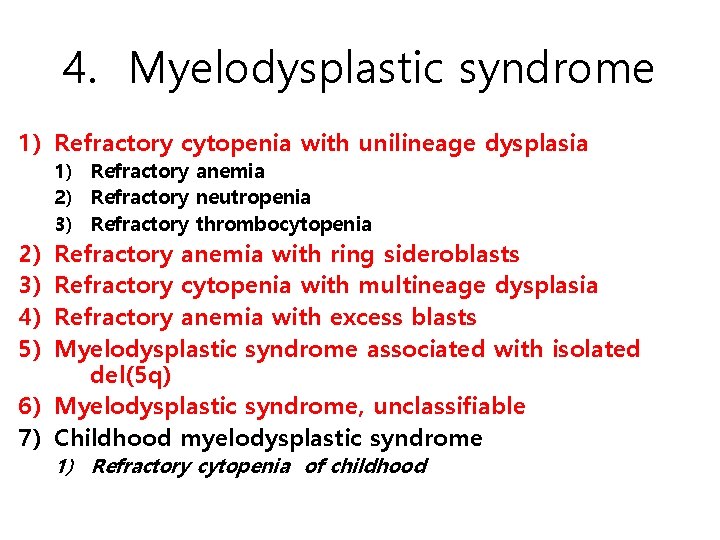 4. Myelodysplastic syndrome

1) Refractory cytopenia with unilineage dysplasia
1) Refractory anemia
2) Refractory neutropenia
3) Refractory thrombocytopenia
2) Refractory anemia with ring sideroblasts
3) Refractory cytopenia with multineage dysplasia
4) Refractory anemia with excess blasts
5) Myelodysplastic syndrome associated with isolated del(5q)
6) Myelodysplastic syndrome, unclassifiable
7) Childhood myelodysplastic syndrome
1) Refractory cytopenia of childhood